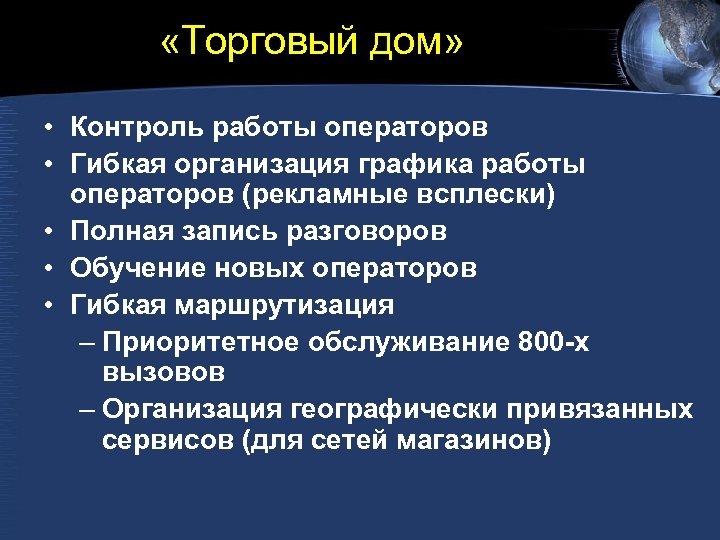 «Торговый дом»

• Контроль работы операторов
• Гибкая организация графика работы операторов (рекламные всплески)
• Полная запись разговоров
• Обучение новых операторов
• Гибкая маршрутизация
– Приоритетное обслуживание 800-х вызовов
– Организация географически привязанных сервисов (для сетей магазинов)